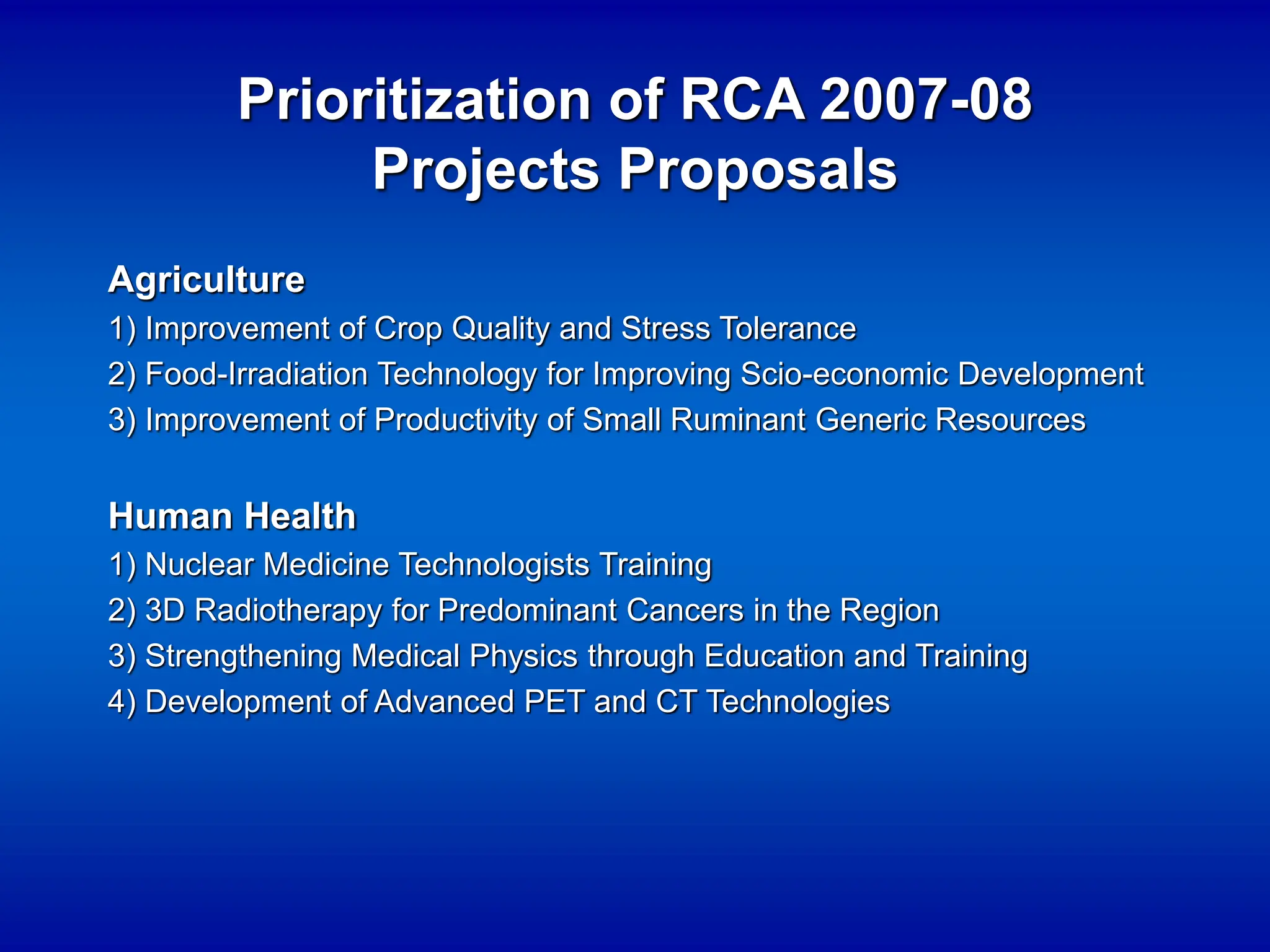 Prioritization of RCA 2007-08 Projects Proposals

Agriculture

1) Improvement of Crop Quality and Stress Tolerance

2) Food-Irradiation Technology for Improving Scio-economic Development

3) Improvement of Productivity of Small Ruminant Generic Resources

Human Health

1) Nuclear Medicine Technologists Training

2) 3D Radiotherapy for Predominant Cancers in the Region

3) Strengthening Medical Physics through Education and Training

4) Development of Advanced PET and CT Technologies